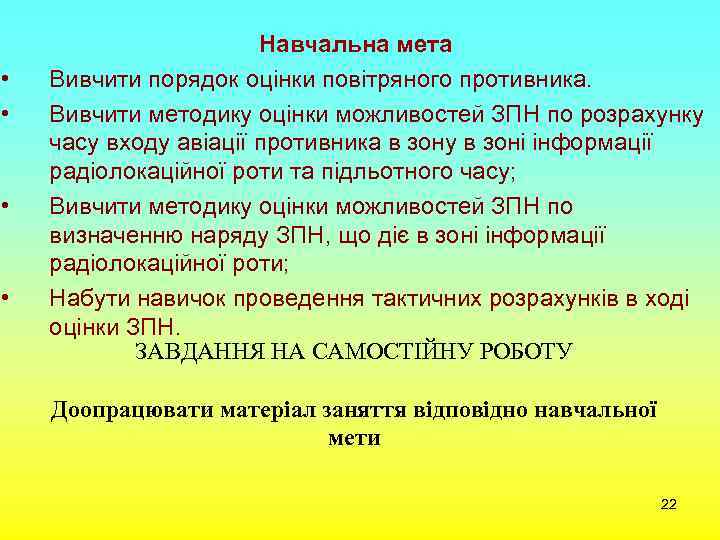 Навчальна мета

• Вивчити порядок оцінки повітряного противника.
• Вивчити методику оцінки можливостей ЗПН по розрахунку часу входу авіації противника в зону в зоні інформації радіолокаційної роти та підльотного часу;
• Вивчити методику оцінки можливостей ЗПН по визначенню наряду ЗПН, що діє в зоні інформації радіолокаційної роти;
• Набути навичок проведення тактичних розрахунків в ході оцінки ЗПН.

ЗАВДАННЯ НА САМОСТІЙНУ РОБОТУ

Доопрацювати матеріал заняття відповідно навчальної мети

22